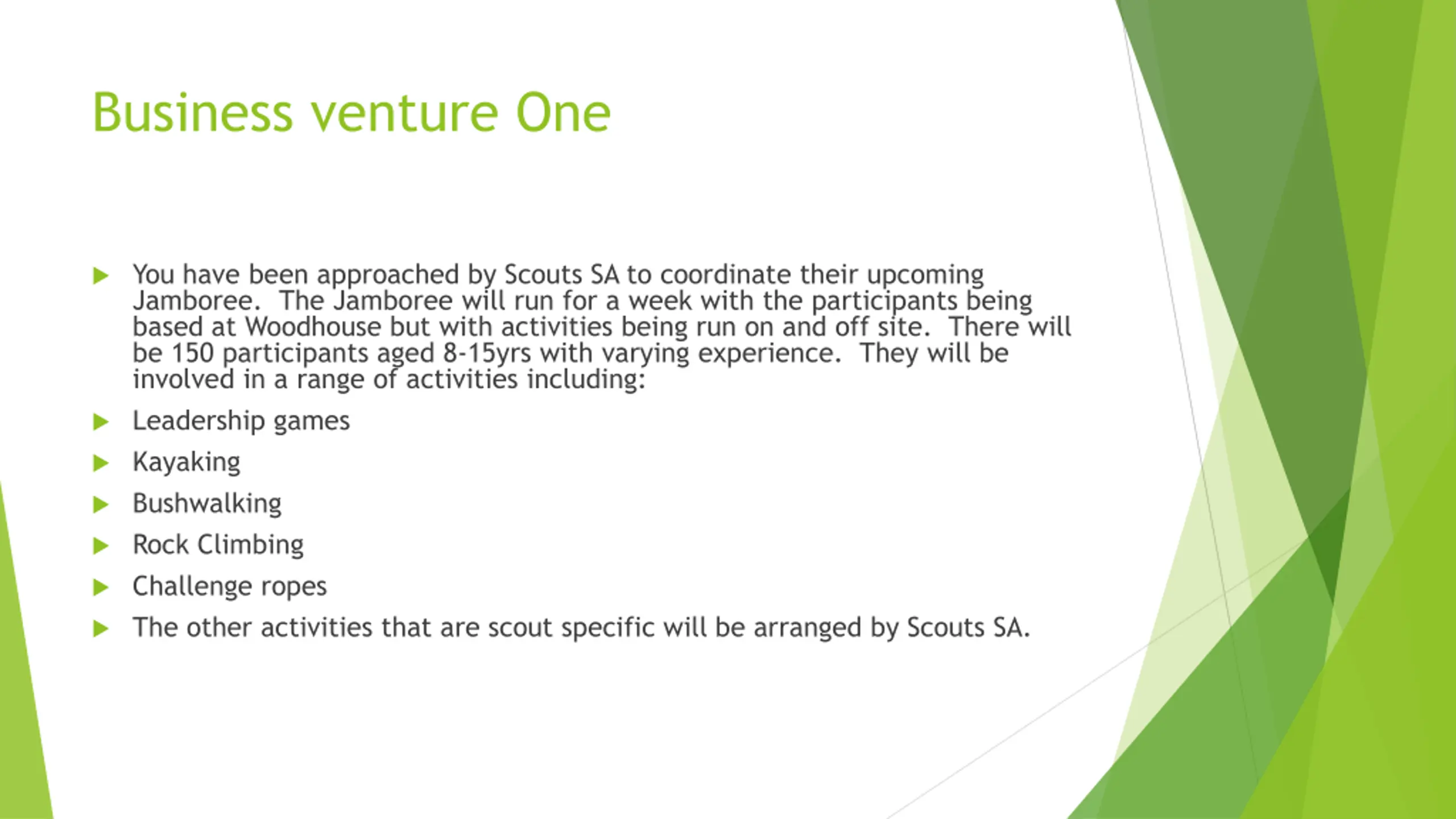 Business venture One

You have been approached by Scouts SA to coordinate their upcoming Jamboree.  The Jamboree will run for a week with the participants being based at Woodhouse but with activities being run on and off site.  There will be 150 participants aged 8-15yrs with varying experience.  They will be involved in a range of activities including:

Leadership games

Kayaking

Bushwalking

Rock Climbing

Challenge ropes

The other activities that are scout specific will be arranged by Scouts SA.